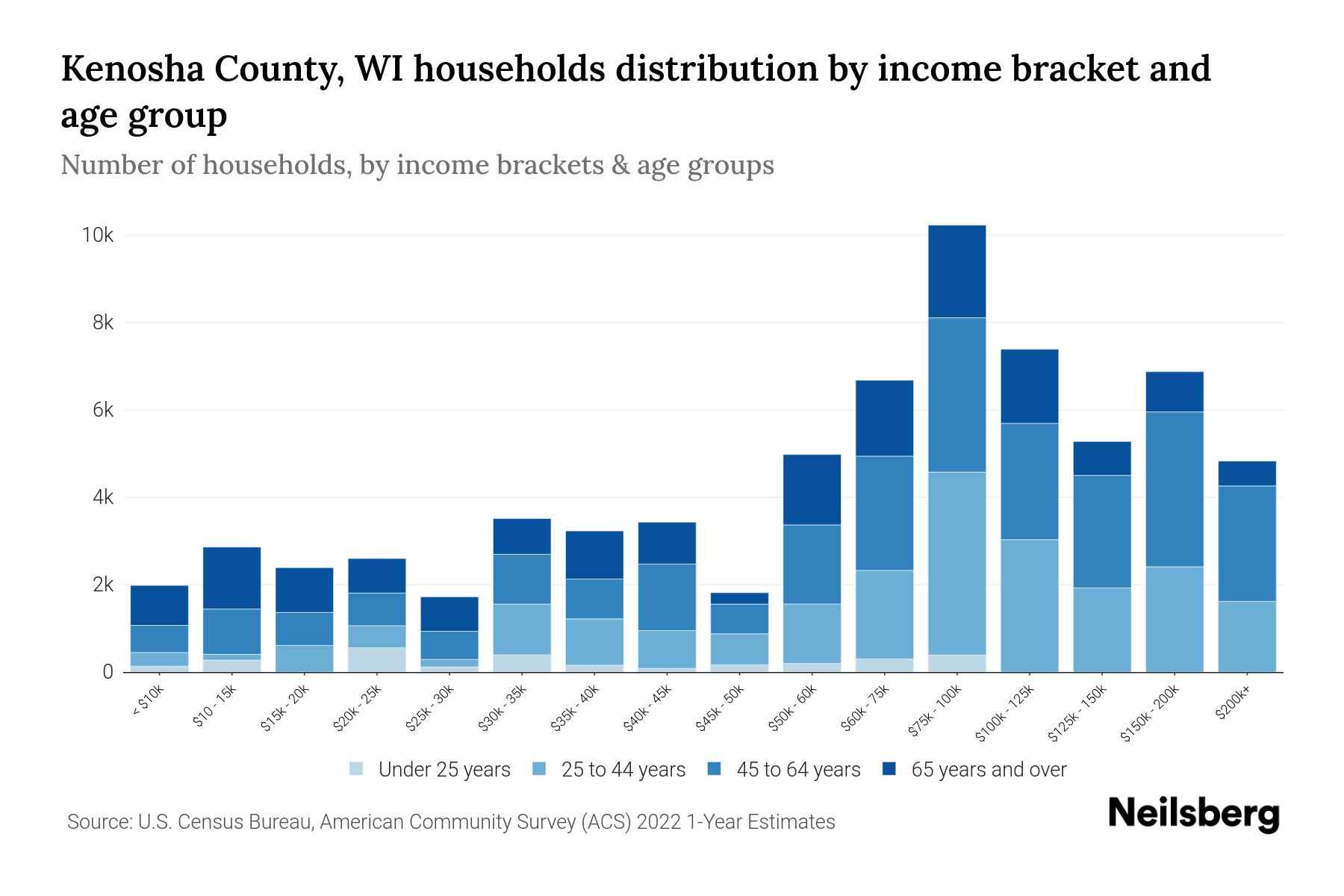 Kenosha County, WI households distribution by income bracket and age group

Number of households, by income brackets & age groups

10k
8k
6k
4k
2k
0

< $10k
$10 - 15k
$15k - 20k
$20k - 25k
$25k - 30k
$30k - 35k
$35k - 40k
$40k - 45k
$45k - 50k
$50k - 60k
$60k - 75k
$75k - 100k
$100k - 125k
$125k - 150k
$150k - 200k
$200k+

Under 25 years
25 to 44 years
45 to 64 years
65 years and over

Source: U.S. Census Bureau, American Community Survey (ACS) 2022 1-Year Estimates

Neilsberg